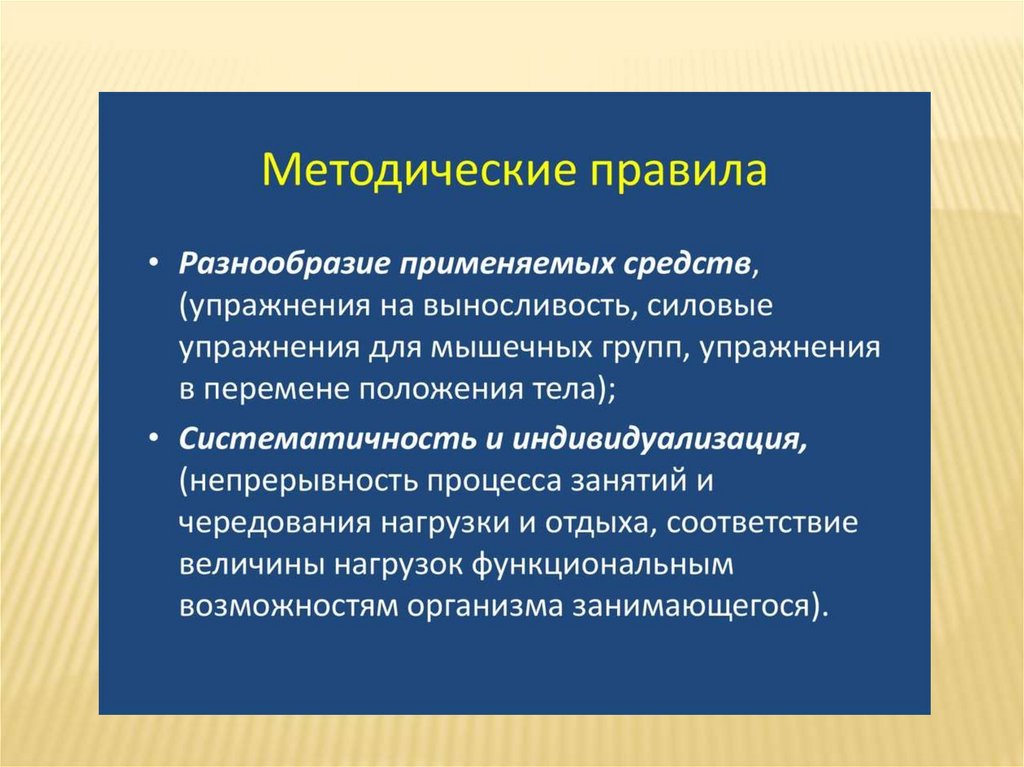 Методические правила

• Разнообразие применяемых средств, (упражнения на выносливость, силовые упражнения для мышечных групп, упражнения в перемене положения тела);

• Систематичность и индивидуализация, (непрерывность процесса занятий и чередования нагрузки и отдыха, соответствие величины нагрузок функциональным возможностям организма занимающегося).